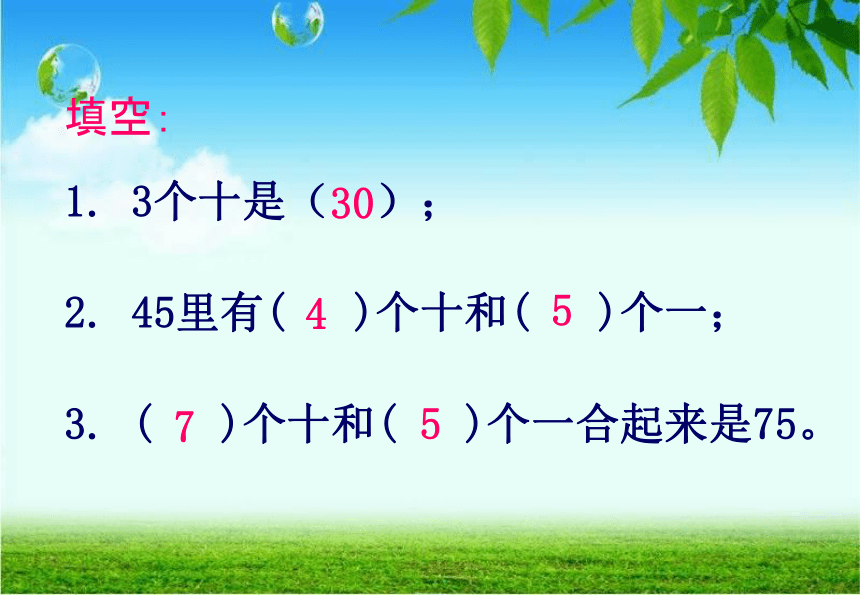 填空:

1. 3个十是（30）;

2. 45里有( 4 )个十和( 5 )个一;

3. ( 7 )个十和( 5 )个一合起来是75。